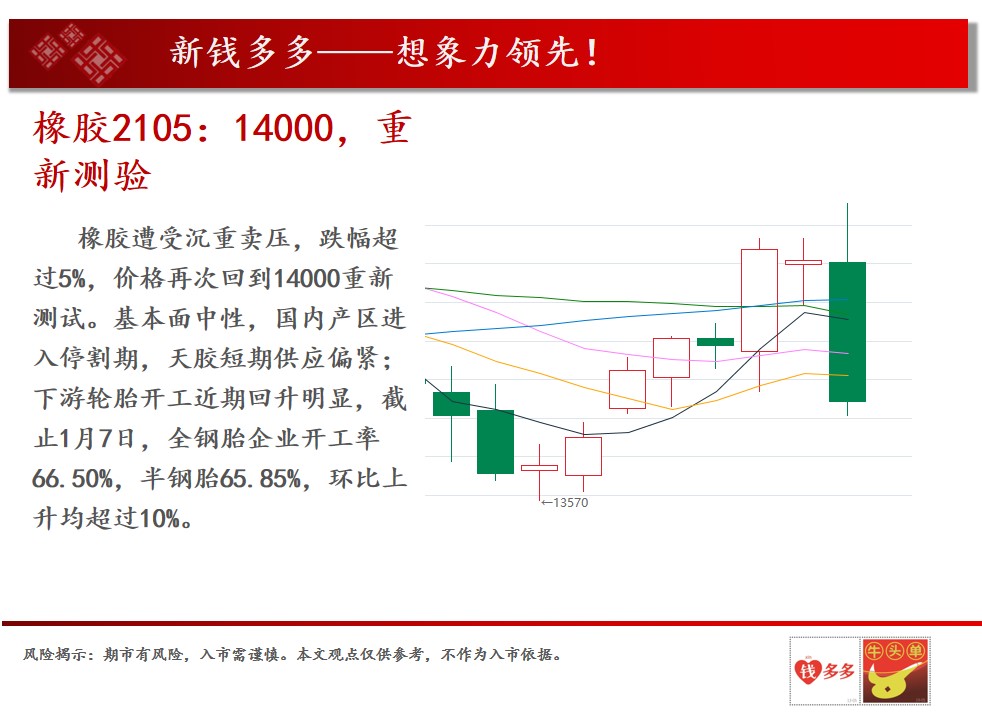 新钱多多——想象力领先！

橡胶2105：14000，重新测验

橡胶遭受沉重卖压，跌幅超过5%，价格再次回到14000重新测试。基本面中性，国内产区进入停割期，天胶短期供应偏紧；下游轮胎开工近期回升明显，截止1月7日，全钢胎企业开工率66.50%，半钢胎65.85%，环比上升均超过10%。

←13570

风险揭示：期市有风险，入市需谨慎。本文观点仅供参考，不作为入市依据。

钱多多

牛头单